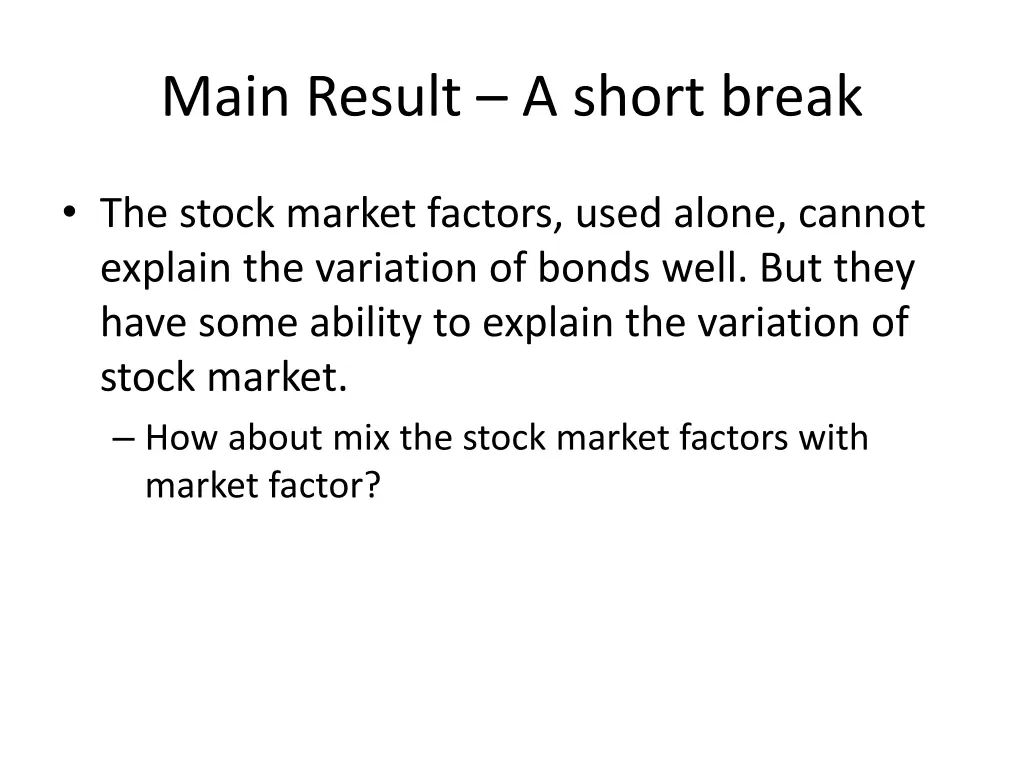 Main Result – A short break

• The stock market factors, used alone, cannot explain the variation of bonds well. But they have some ability to explain the variation of stock market.

– How about mix the stock market factors with market factor?